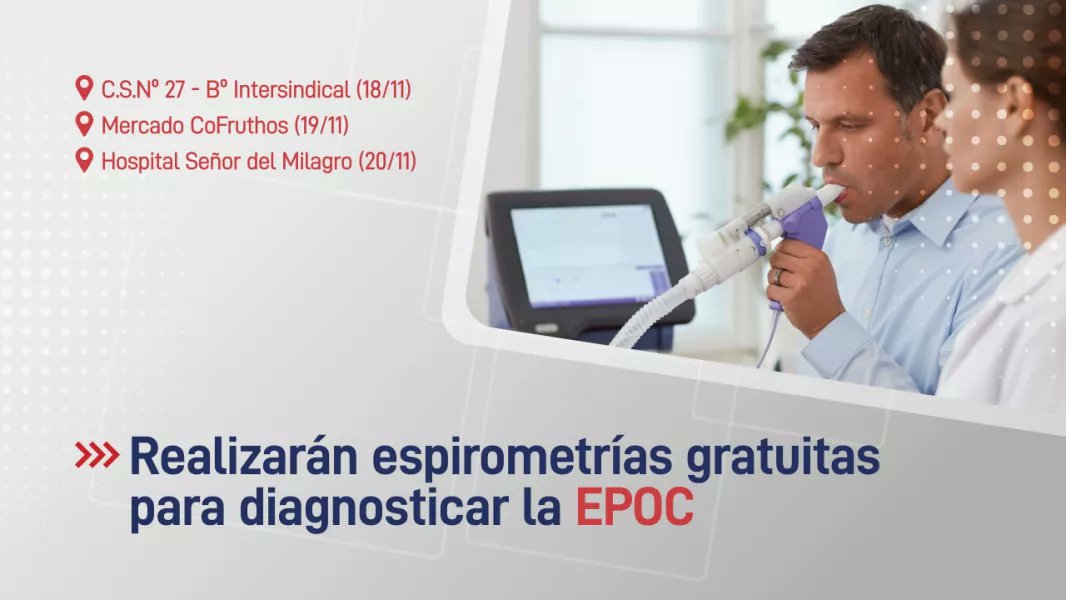 C.S.Nº 27 - Bº Intersindical (18/11)
Mercado CoFruthos (19/11)
Hospital Señor del Milagro (20/11)

Realizarán espirometrías gratuitas para diagnosticar la EPOC